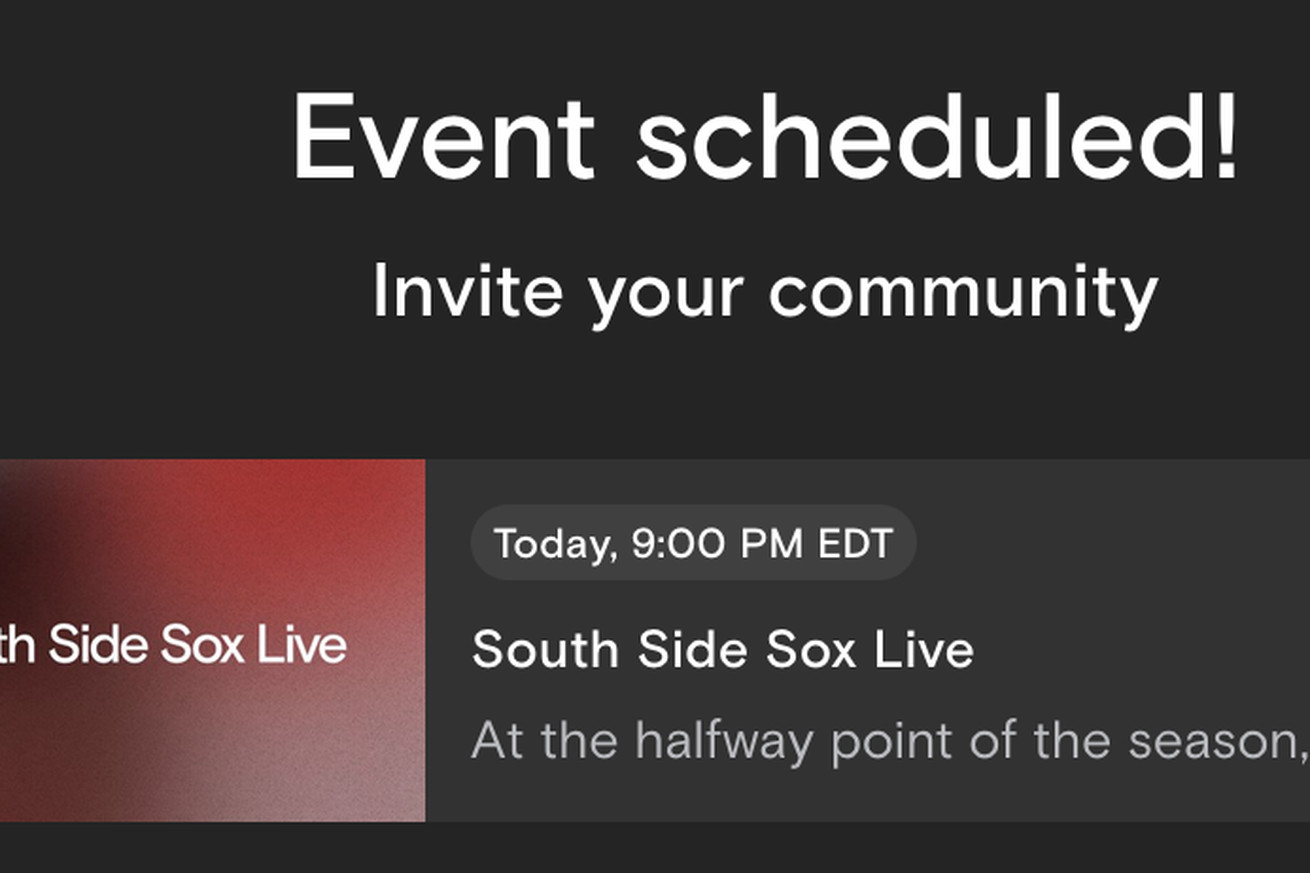 Event scheduled!

Invite your community

th Side Sox Live

Today, 9:00 PM EDT

South Side Sox Live

At the halfway point of the season,